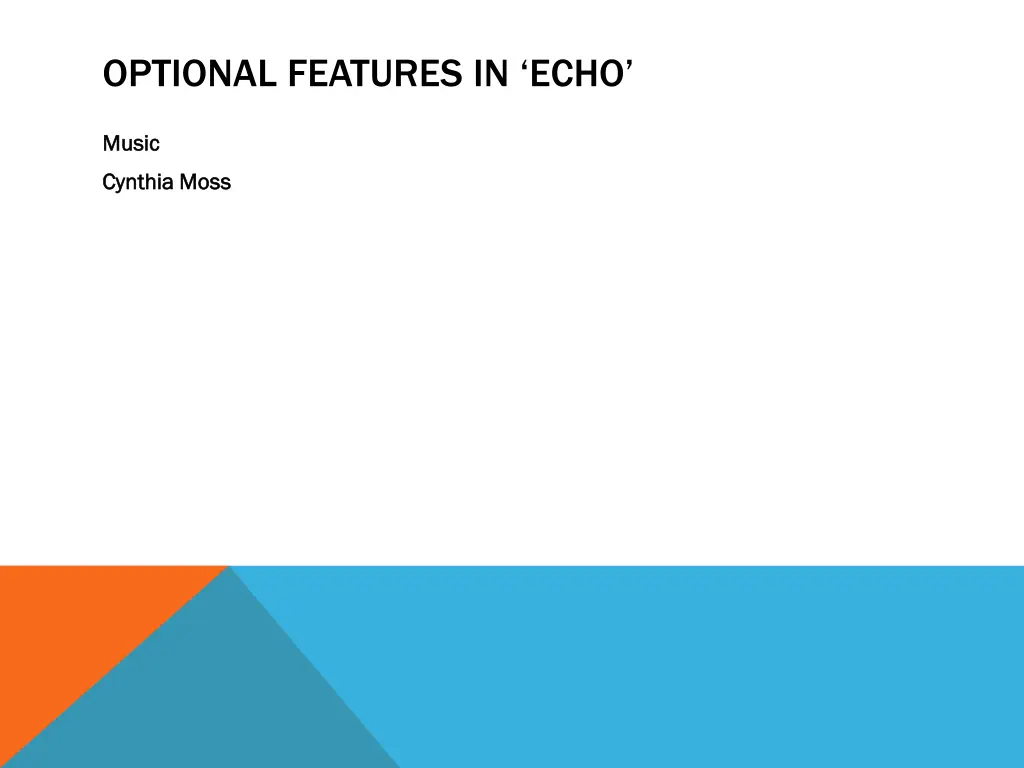 OPTIONAL FEATURES IN ‘ECHO’

Music

Cynthia Moss